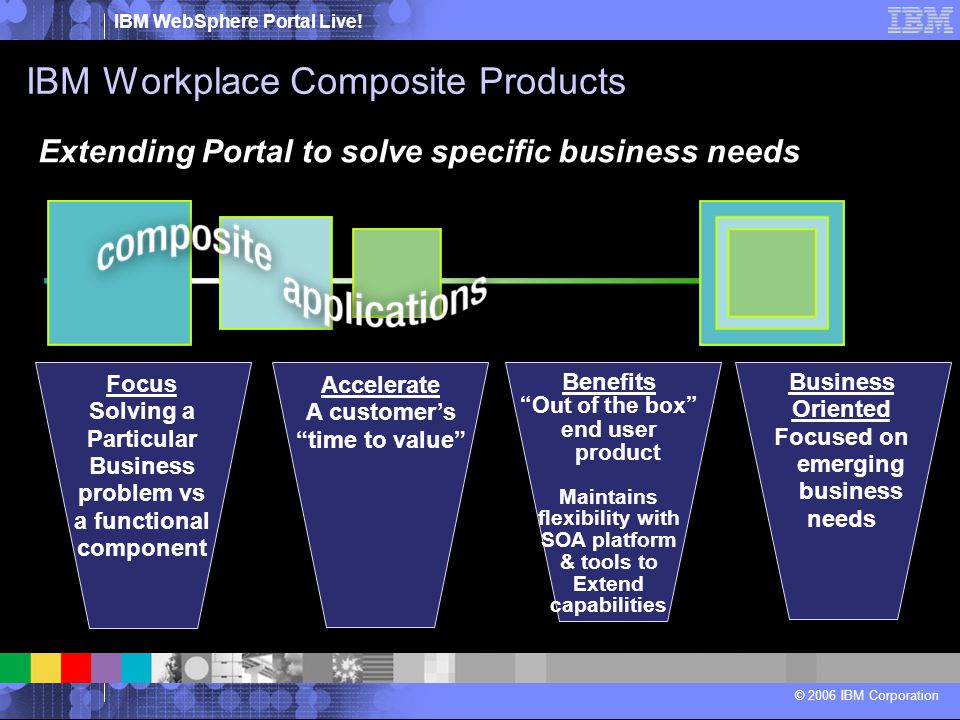 IBM WebSphere Portal Live!

IBM

IBM Workplace Composite Products

Extending Portal to solve specific business needs

composite applications

Focus
Solving a Particular Business problem vs a functional component

Accelerate
A customer's "time to value"

Benefits
"Out of the box" end user product

Maintains flexibility with SOA platform & tools to Extend capabilities

Business Oriented
Focused on emerging business needs

© 2006 IBM Corporation